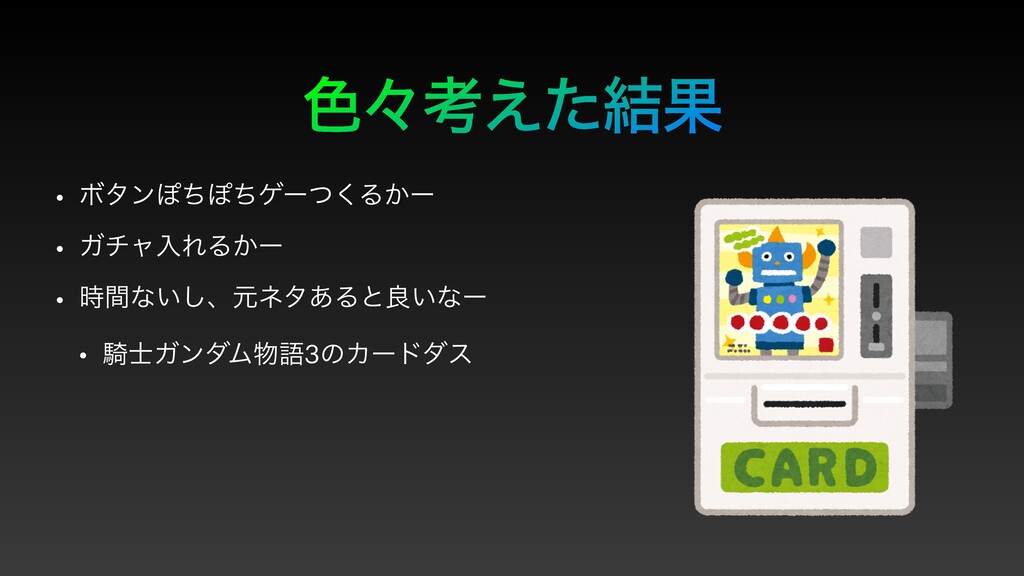 色々考えた結果

• ボタンぽちぽちゲーつくるかー

• ガチャ入れるかー

• 時間ないし、元ネタあると良いなー

• 騎士ガンダム物語3のカードダス

CARD